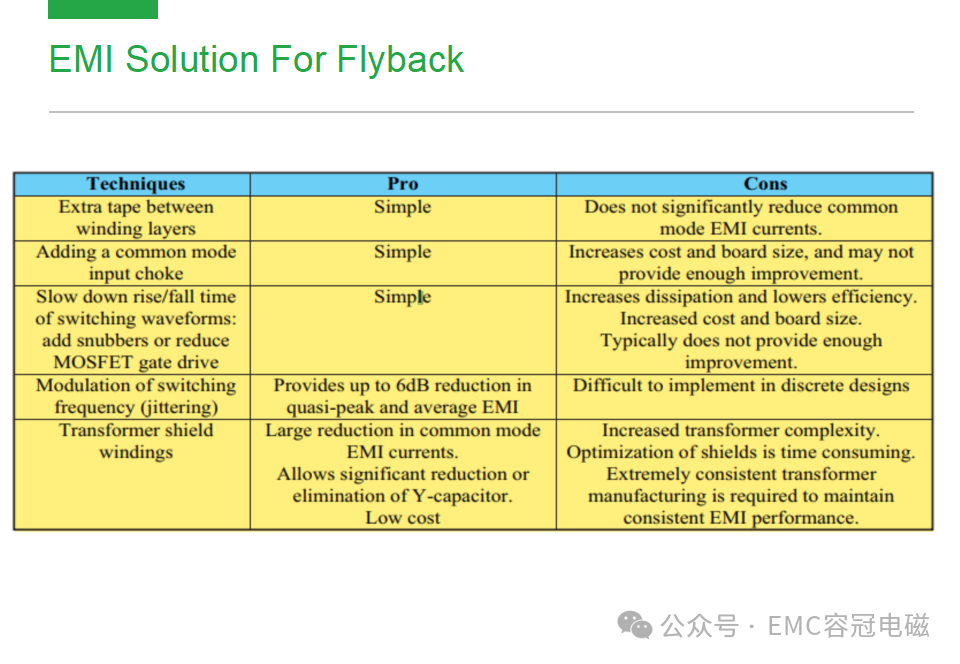 EMI Solution For Flyback

| Techniques | Pro | Cons |
|---|---|---|
| Extra tape between winding layers | Simple | Does not significantly reduce common mode EMI currents. |
| Adding a common mode input choke | Simple | Increases cost and board size, and may not provide enough improvement. |
| Slow down rise/fall time of switching waveforms: add snubbers or reduce MOSFET gate drive | Simple | Increases dissipation and lowers efficiency. Increased cost and board size. Typically does not provide enough improvement. |
| Modulation of switching frequency (jittering) | Provides up to 6dB reduction in quasi-peak and average EMI | Difficult to implement in discrete designs |
| Transformer shield windings | Large reduction in common mode EMI currents. Allows significant reduction or elimination of Y-capacitor. Low cost | Increased transformer complexity. Optimization of shields is time consuming. Extremely consistent transformer manufacturing is required to maintain consistent EMI performance. |

公众号 · EMC容冠电磁